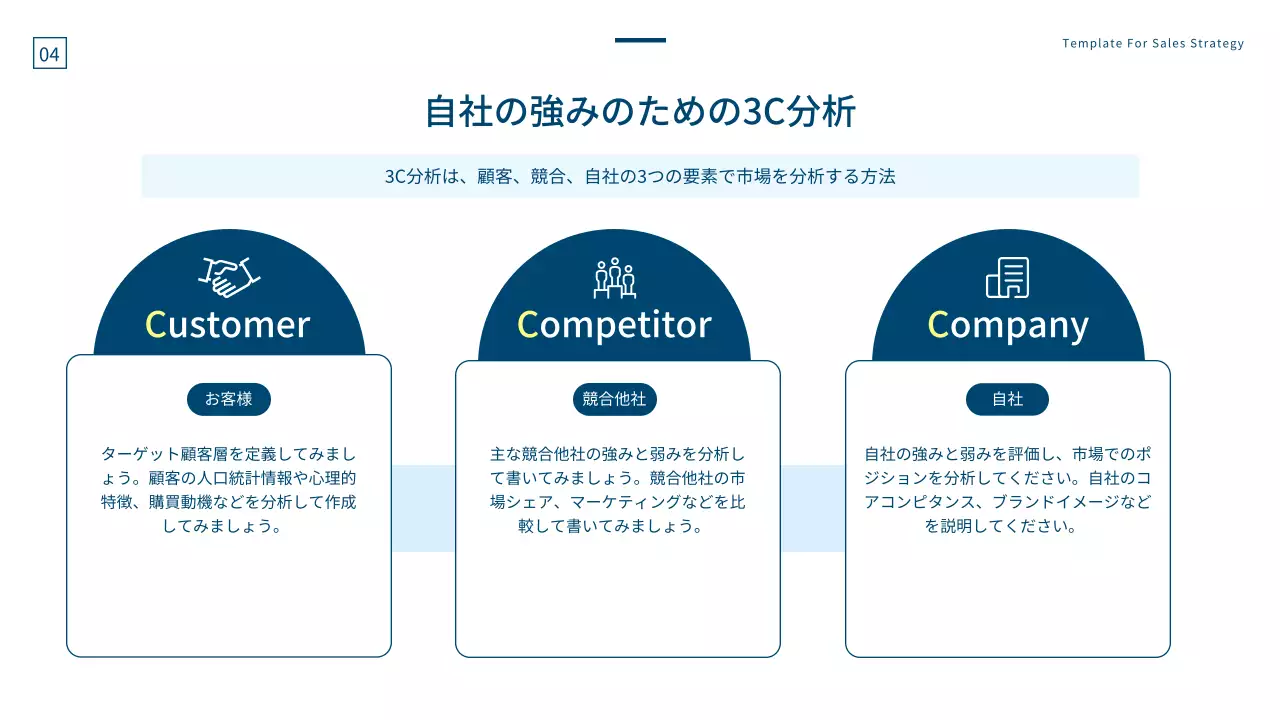 04

Template For Sales Strategy

自社の強みのための3C分析

3C分析は、顧客、競合、自社の3つの要素で市場を分析する方法

Customer

お客様

ターゲット顧客層を定義してみましょう。顧客の人口統計情報や心理的特徴、購買動機などを分析して作成してみましょう。

Competitor

競合他社

主な競合他社の強みと弱みを分析して書いてみましょう。競合他社の市場シェア、マーケティングなどを比較して書いてみましょう。

Company

自社

自社の強みと弱みを評価し、市場でのポジションを分析してください。自社のコアコンピタンス、ブランドイメージなどを説明してください。